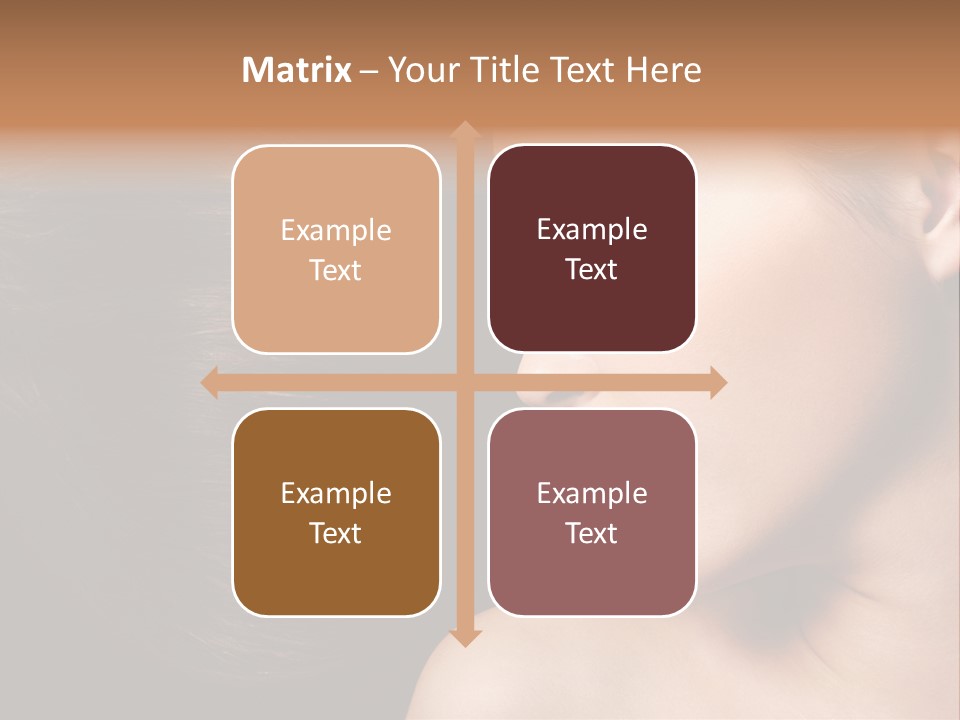 Matrix – Your Title Text Here

Example Text

Example Text

Example Text

Example Text